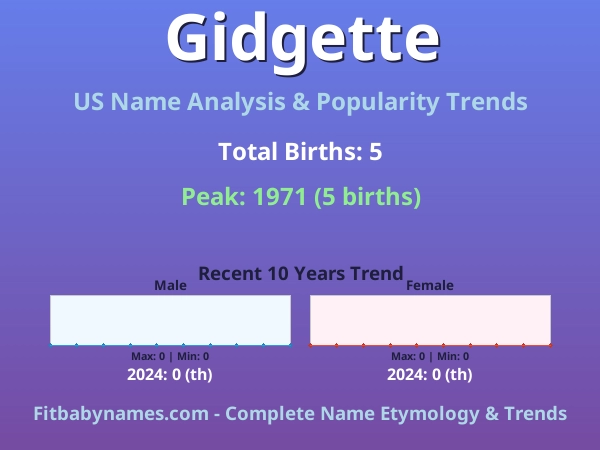 Gidgette

US Name Analysis & Popularity Trends

Total Births: 5

Peak: 1971 (5 births)

Recent 10 Years Trend

Male

Max: 0 | Min: 0

2024: 0 (th)

Female

Max: 0 | Min: 0

2024: 0 (th)

Fitbabynames.com - Complete Name Etymology & Trends